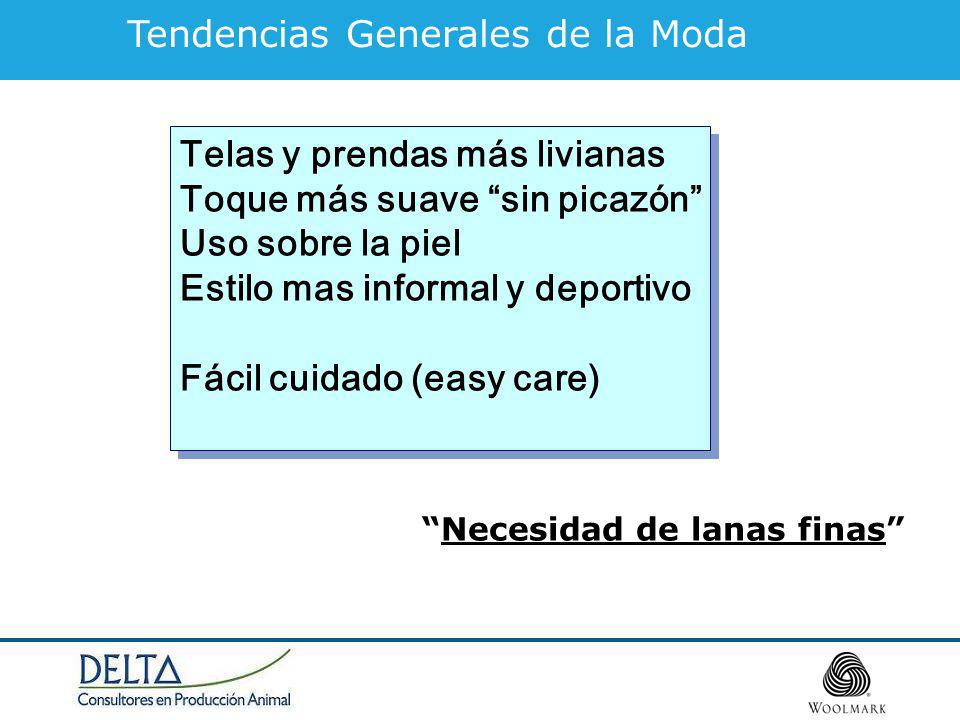 Tendencias Generales de la Moda

Telas y prendas más livianas
Toque más suave “sin picazón”
Uso sobre la piel
Estilo mas informal y deportivo

Fácil cuidado (easy care)

“Necesidad de lanas finas”

DELTA
Consultores en Producción Animal

WOOLMARK